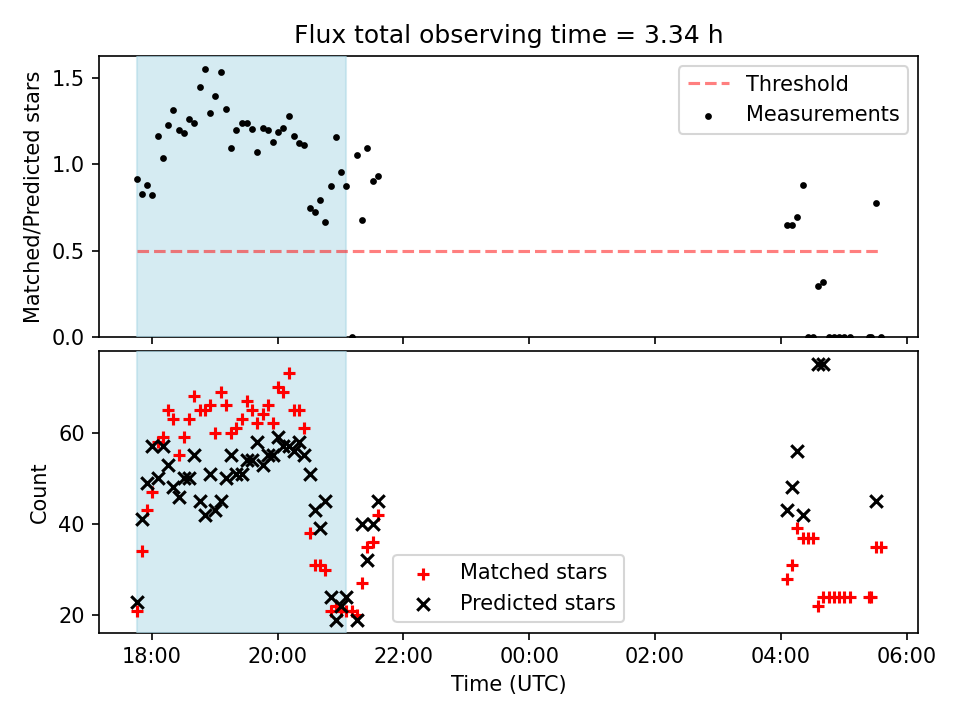 Flux total observing time = 3.34 h

Matched/Predicted stars

1.5
1.0
0.5
0.0

Threshold
Measurements

Count

60
40
20

Matched stars
Predicted stars

18:00
20:00
22:00
00:00
02:00
04:00
06:00

Time (UTC)